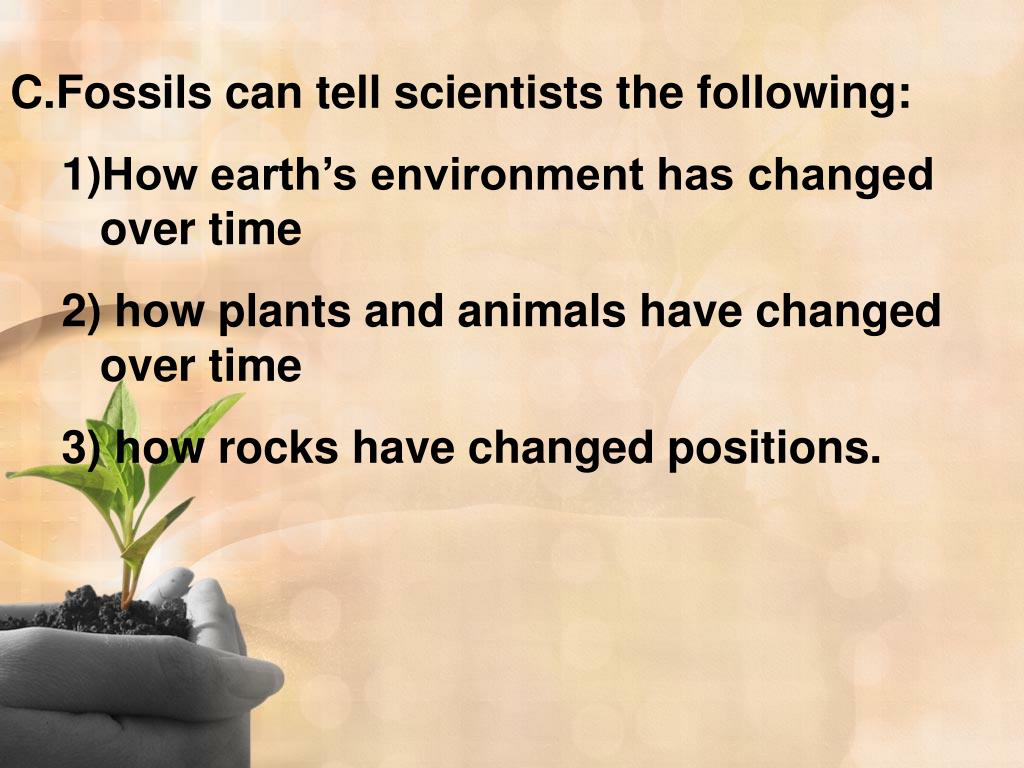 C.Fossils can tell scientists the following:

1)How earth’s environment has changed over time

2) how plants and animals have changed over time

3) how rocks have changed positions.